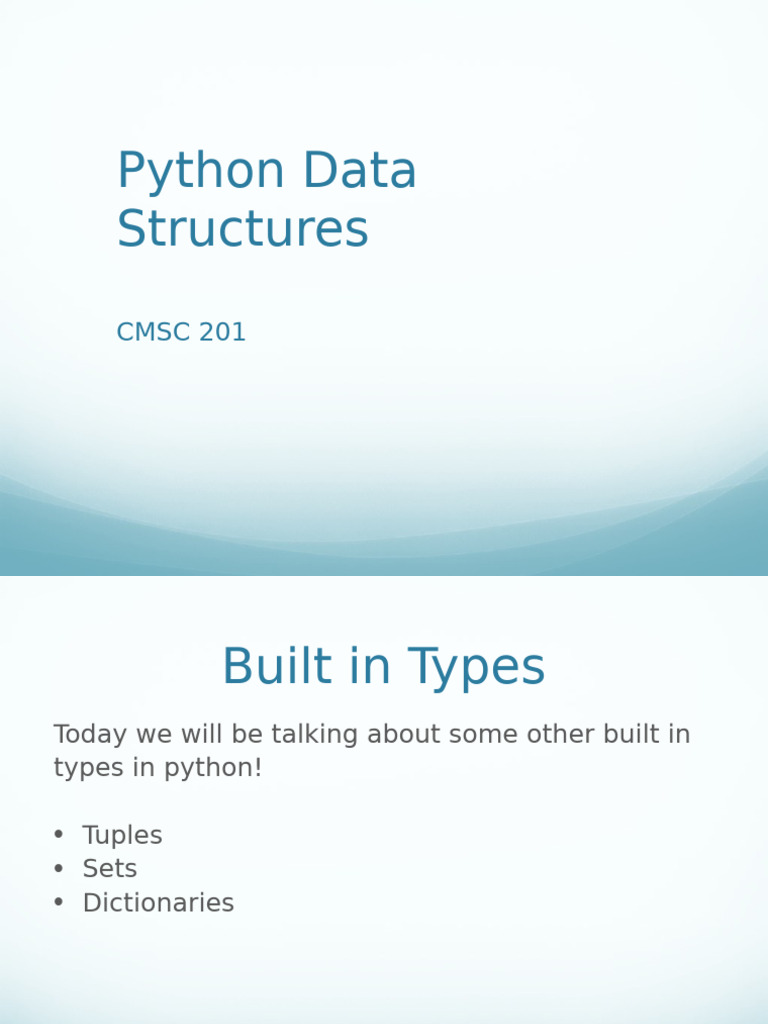 Python Data Structures

CMSC 201

Built in Types

Today we will be talking about some other built in types in python!

• Tuples
• Sets
• Dictionaries